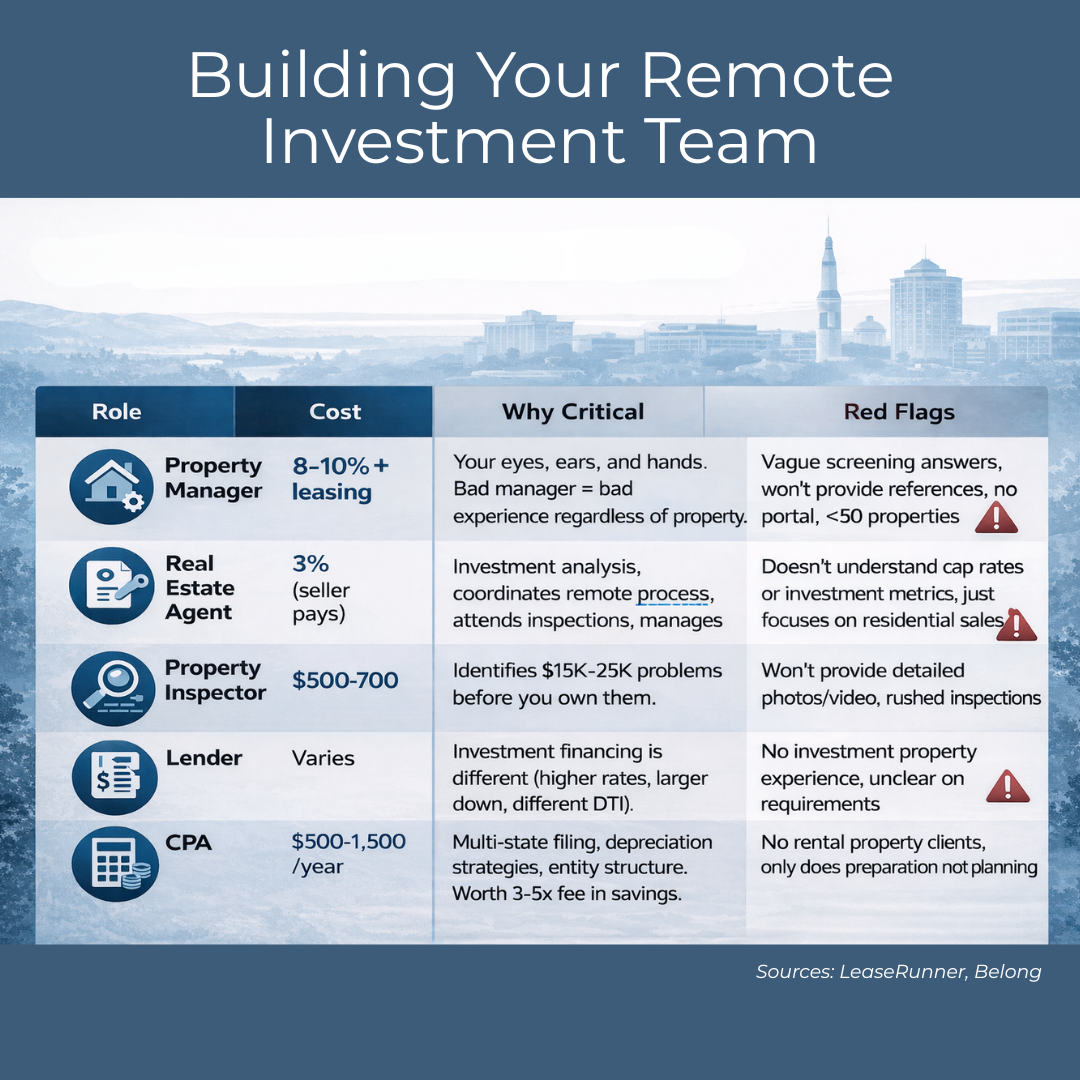 Building Your Remote Investment Team

| Role | Cost | Why Critical | Red Flags |
|---|---|---|---|
| Property Manager | 8–10% + leasing | Your eyes, ears, and hands. Bad manager = bad experience regardless of property. | Vague screening answers, won't provide references, no portal, <50 properties |
| Real Estate Agent | 3% (seller pays) | Investment analysis, coordinates remote process, attends inspections, manages | Doesn't understand cap rates or investment metrics, just focuses on residential sales |
| Property Inspector | $500-700 | Identifies $15K-25K problems before you own them. | Won't provide detailed photos/video, rushed inspections |
| Lender | Varies | Investment financing is different (higher rates, larger down, different DTI). | No investment property experience, unclear on requirements |
| CPA | $500-1,500 /year | Multi-state filing, depreciation strategies, entity structure. Worth 3-5x fee in savings. | No rental property clients, only does preparation not planning |

Sources: LeaseRunner, Belong